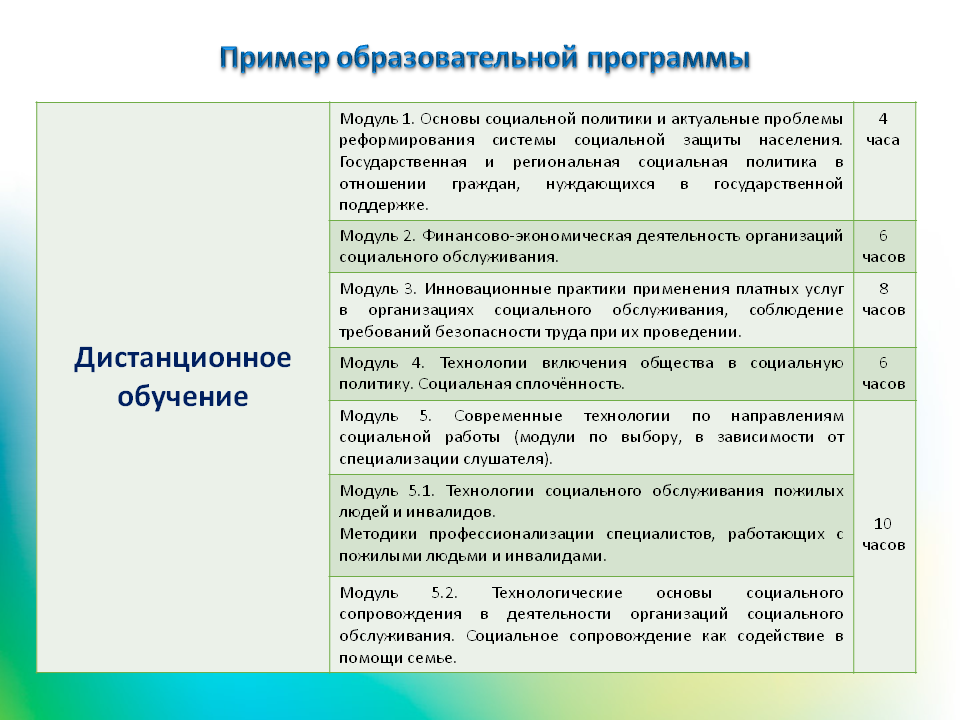 Пример образовательной программы

| Дистанционное обучение | Модуль 1. Основы социальной политики и актуальные проблемы реформирования системы социальной защиты населения. Государственная и региональная социальная политика в отношении граждан, нуждающихся в государственной поддержке. | 4 часа |
|---|---|---|
| | Модуль 2. Финансово-экономическая деятельность организаций социального обслуживания. | 6 часов |
| | Модуль 3. Инновационные практики применения платных услуг в организациях социального обслуживания, соблюдение требований безопасности труда при их проведении. | 8 часов |
| | Модуль 4. Технологии включения общества в социальную политику. Социальная сплочённость. | 6 часов |
| | Модуль 5. Современные технологии по направлениям социальной работы (модули по выбору, в зависимости от специализации слушателя). | 10 часов |
| | Модуль 5.1. Технологии социального обслуживания пожилых людей и инвалидов. Методики профессионализации специалистов, работающих с пожилыми людьми и инвалидами. | |
| | Модуль 5.2. Технологические основы социального сопровождения в деятельности организаций социального обслуживания. Социальное сопровождение как содействие в помощи семье. | |